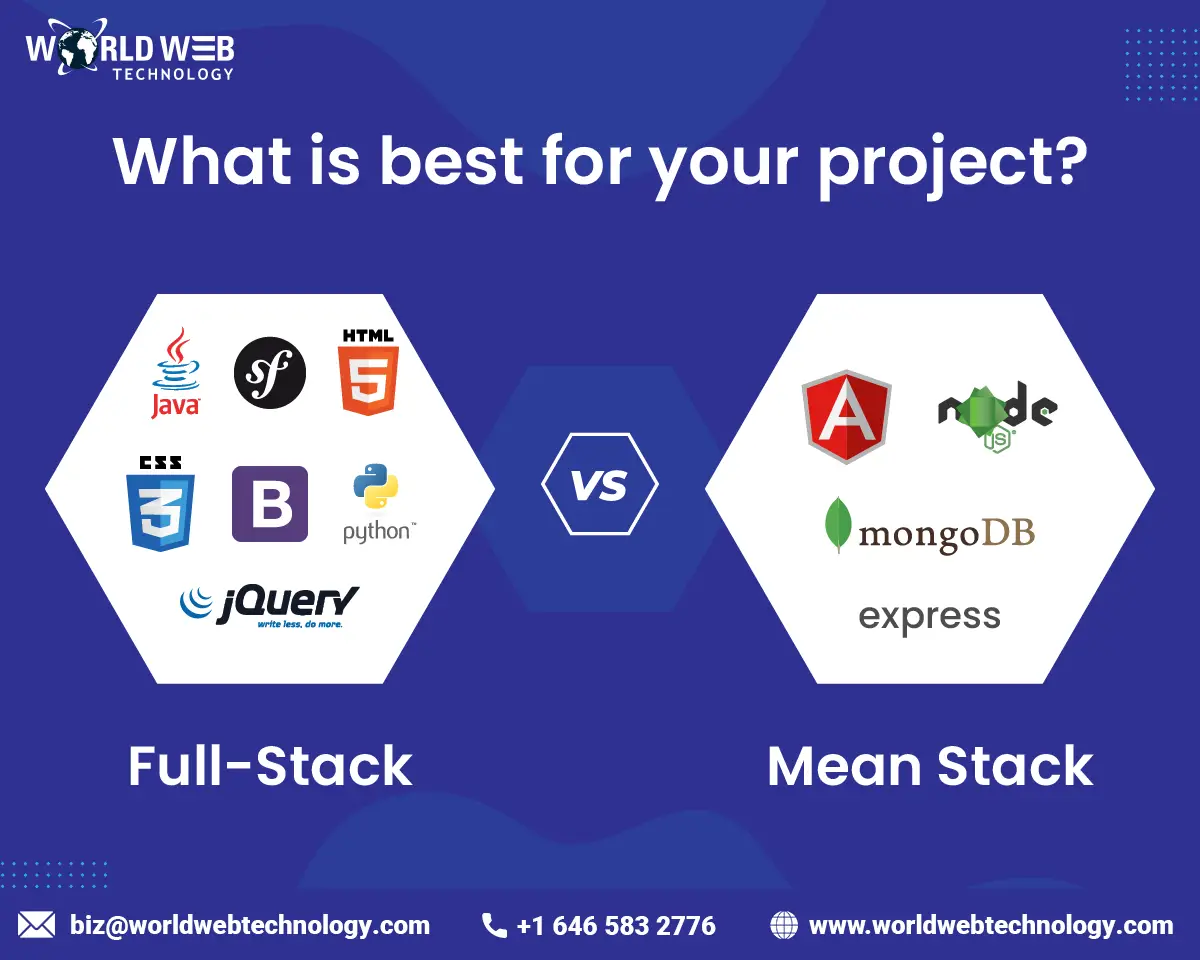 WORLD WEB TECHNOLOGY

What is best for your project?

Java sf HTML 5
CSS 3 B python™
jQuery write less, do more.

VS

A node JS
mongoDB
express

Full-Stack

Mean Stack

biz@worldwebtechnology.com +1 646 583 2776 www.worldwebtechnology.com